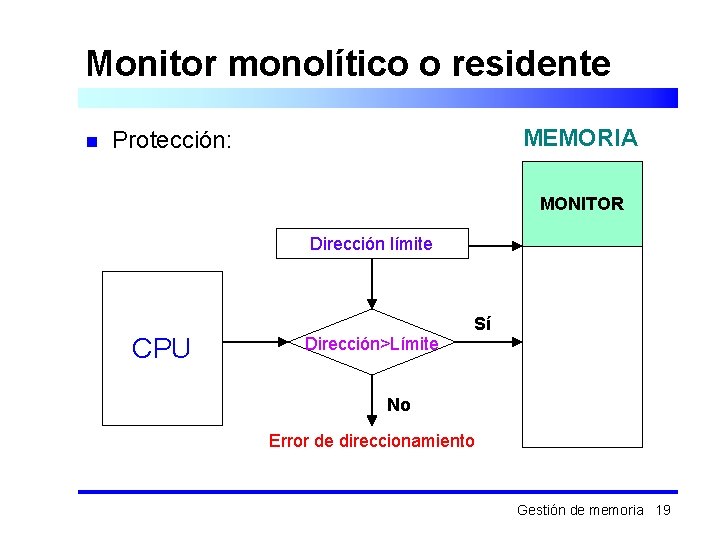 Monitor monolítico o residente

Protección:

MEMORIA

MONITOR

Dirección límite

CPU

Dirección>Límite

Sí

No

Error de direccionamiento

Gestión de memoria 19